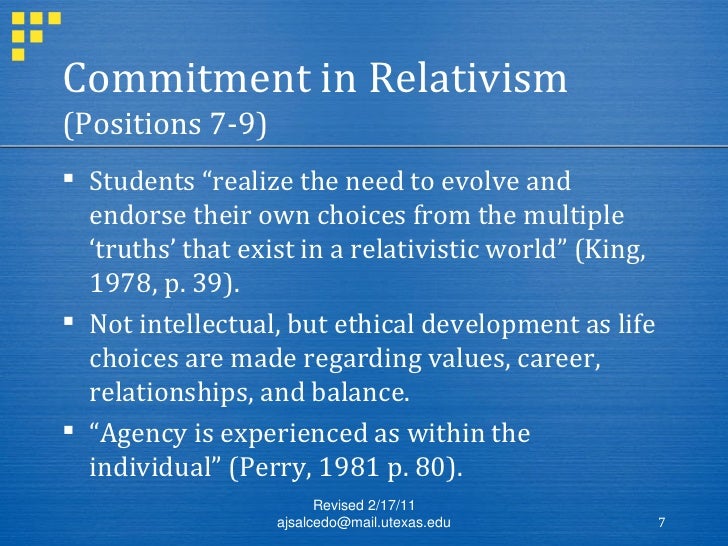 Commitment in Relativism
(Positions 7-9)

▪ Students “realize the need to evolve and endorse their own choices from the multiple ‘truths’ that exist in a relativistic world” (King, 1978, p. 39).

▪ Not intellectual, but ethical development as life choices are made regarding values, career, relationships, and balance.

▪ “Agency is experienced as within the individual” (Perry, 1981 p. 80).

Revised 2/17/11
ajsalcedo@mail.utexas.edu

7